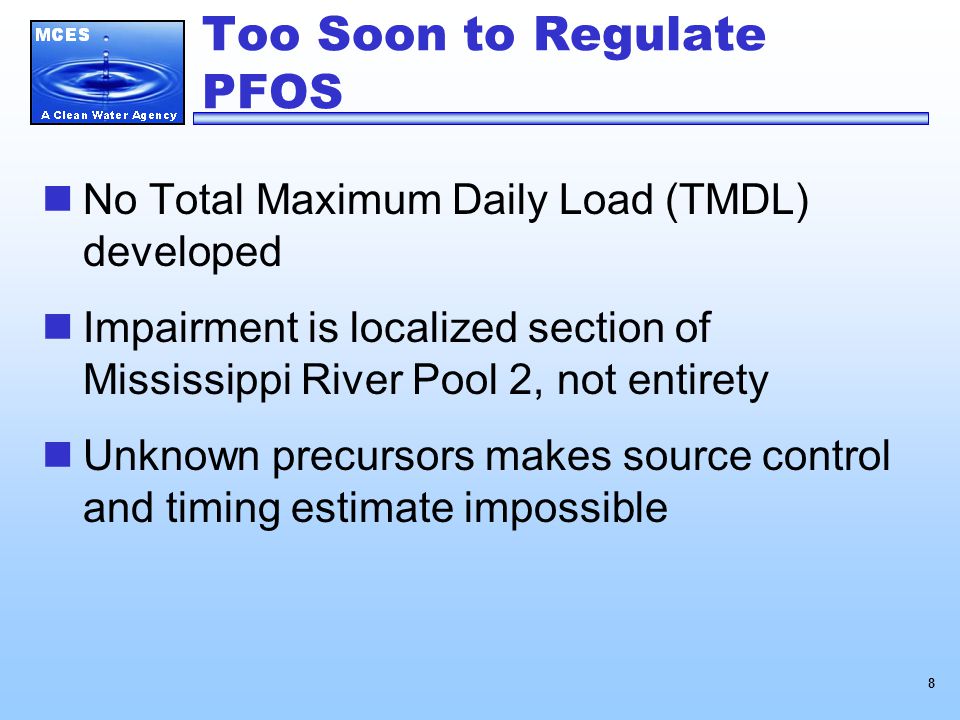 MCES
A Clean Water Agency

Too Soon to Regulate PFOS

No Total Maximum Daily Load (TMDL) developed

Impairment is localized section of Mississippi River Pool 2, not entirety

Unknown precursors makes source control and timing estimate impossible

8